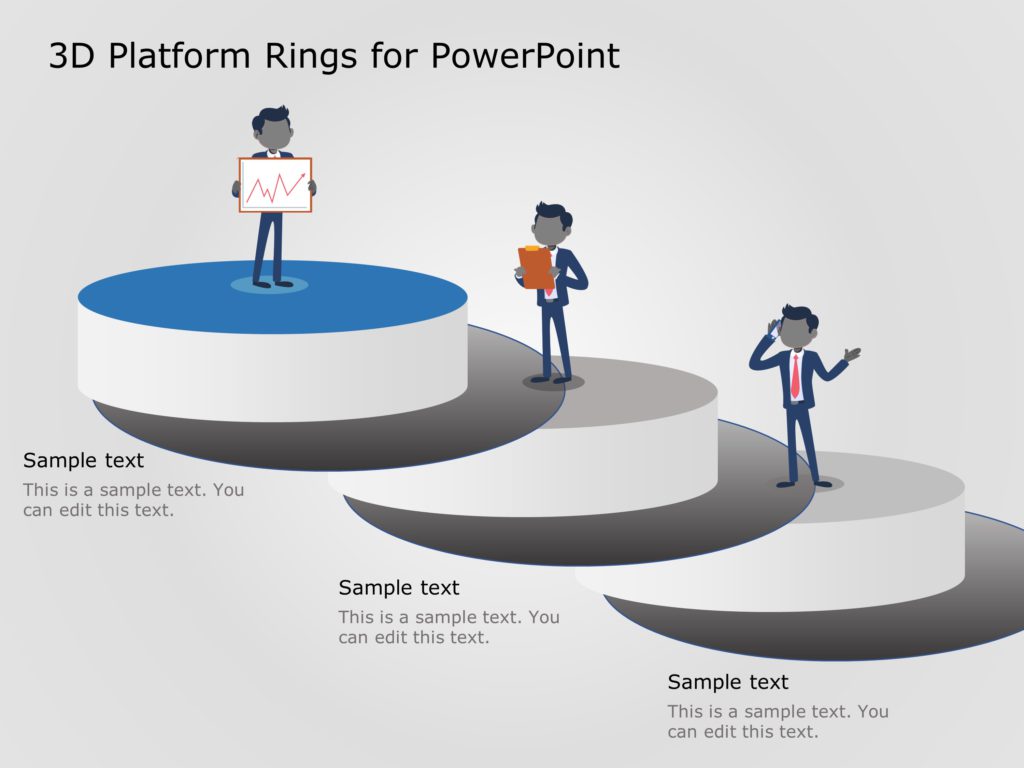 3D Platform Rings for PowerPoint

Sample text
This is a sample text. You can edit this text.

Sample text
This is a sample text. You can edit this text.

Sample text
This is a sample text. You can edit this text.